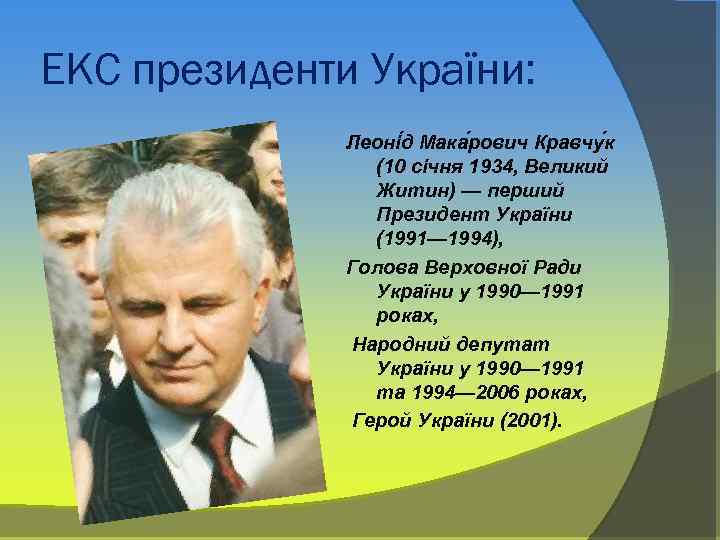 ЕКС президенти України:

Леоні́д Мака́рович Кравчу́к (10 січня 1934, Великий Житин) — перший Президент України (1991—1994),

Голова Верховної Ради України у 1990—1991 роках,

Народний депутат України у 1990—1991 та 1994—2006 роках,

Герой України (2001).